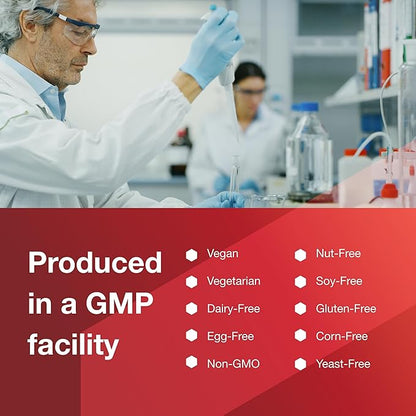 Produced in a GMP facility

Vegan
Vegetarian
Dairy-Free
Egg-Free
Non-GMO

Nut-Free
Soy-Free
Gluten-Free
Corn-Free
Yeast-Free